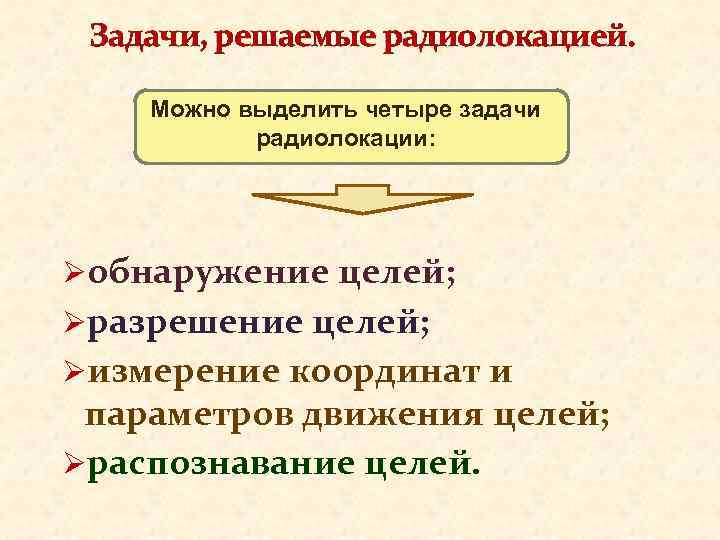 Задачи, решаемые радиолокацией.

Можно выделить четыре задачи радиолокации:

➢обнаружение целей;
➢разрешение целей;
➢измерение координат и параметров движения целей;
➢распознавание целей.